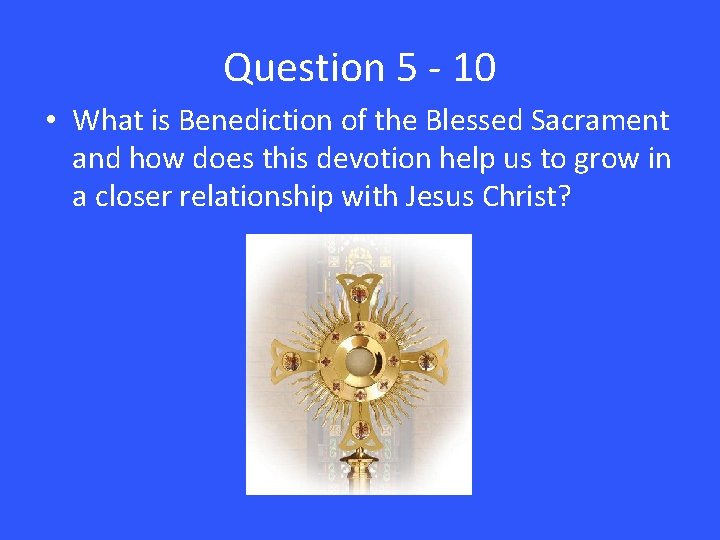 Question 5 - 10

• What is Benediction of the Blessed Sacrament and how does this devotion help us to grow in a closer relationship with Jesus Christ?